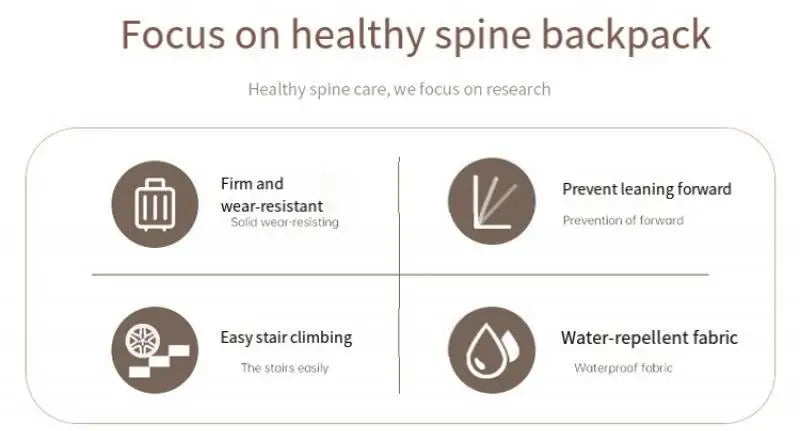 Focus on healthy spine backpack

Healthy spine care, we focus on research

Firm and wear-resistant

Solid wear-resisting

Prevent leaning forward

Prevention of forward

Easy stair climbing

The stairs easily

Water-repellent fabric

Waterproof fabric